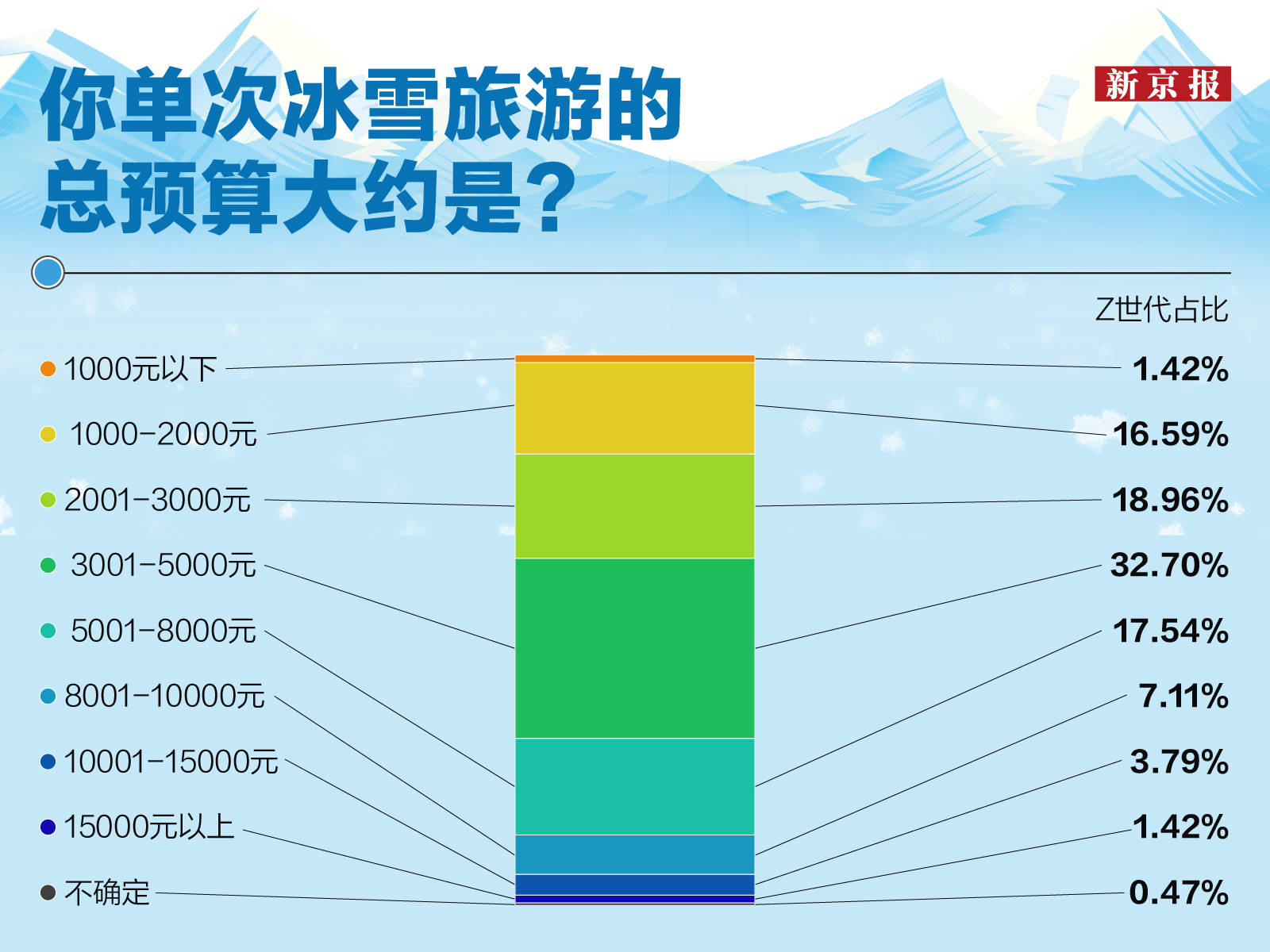 你单次冰雪旅游的总预算大约是?

新京报

Z世代占比

| | |
|---|---|
| 1000元以下 | 1.42% |
| 1000-2000元 | 16.59% |
| 2001-3000元 | 18.96% |
| 3001-5000元 | 32.70% |
| 5001-8000元 | 17.54% |
| 8001-10000元 | 7.11% |
| 10001-15000元 | 3.79% |
| 15000元以上 | 1.42% |
| 不确定 | 0.47% |